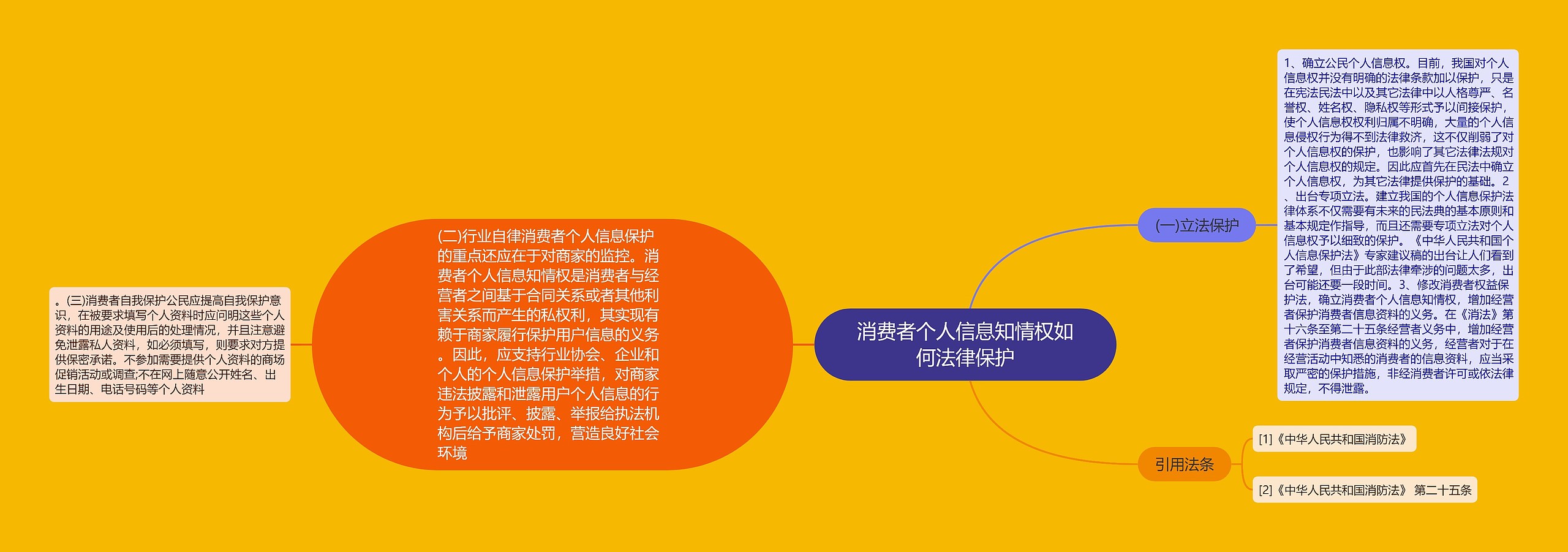 消费者个人信息知情权如何法律保护

(一)立法保护

1、确立公民个人信息权。目前，我国对个人信息权并没有明确的法律条款加以保护，只是在宪法民法中以及其它法律中以人格尊严、名誉权、姓名权、隐私权等形式予以间接保护，使个人信息权权利归属不明确，大量的个人信息侵权行为得不到法律救济，这不仅削弱了对个人信息权的保护，也影响了其它法律法规对个人信息权的规定。因此应首先在民法中确立个人信息权，为其它法律提供保护的基础。2、出台专项立法。建立我国的个人信息保护法律体系不仅需要有未来的民法典的基本原则和基本规定作指导，而且还需要专项立法对个人信息权予以细致的保护。《中华人民共和国个人信息保护法》专家建议稿的出台让人们看到了希望，但由于此部法律牵涉的问题太多，出台可能还要一段时间。3、修改消费者权益保护法，确立消费者个人信息知情权，增加经营者保护消费者信息资料的义务。在《消法》第十六条至第二十五条经营者义务中，增加经营者保护消费者信息资料的义务，经营者对于在经营活动中知悉的消费者的信息资料，应当采取严密的保护措施，非经消费者许可或依法律规定，不得泄露。

引用法条

[1]《中华人民共和国消防法》

[2]《中华人民共和国消防法》 第二十五条

(二)行业自律消费者个人信息保护的重点还应在于对商家的监控。消费者个人信息知情权是消费者与经营者之间基于合同关系或者其他利害关系而产生的私权利，其实现有赖于商家履行保护用户信息的义务。因此，应支持行业协会、企业和个人的个人信息保护举措，对商家违法披露和泄露用户个人信息的行为予以批评、披露、举报给执法机构后给予商家处罚，营造良好社会环境

。(三)消费者自我保护公民应提高自我保护意识，在被要求填写个人资料时应问明这些个人资料的用途及使用后的处理情况，并且注意避免泄露私人资料，如必须填写，则要求对方提供保密承诺。不参加需要提供个人资料的商场促销活动或调查;不在网上随意公开姓名、出生日期、电话号码等个人资料